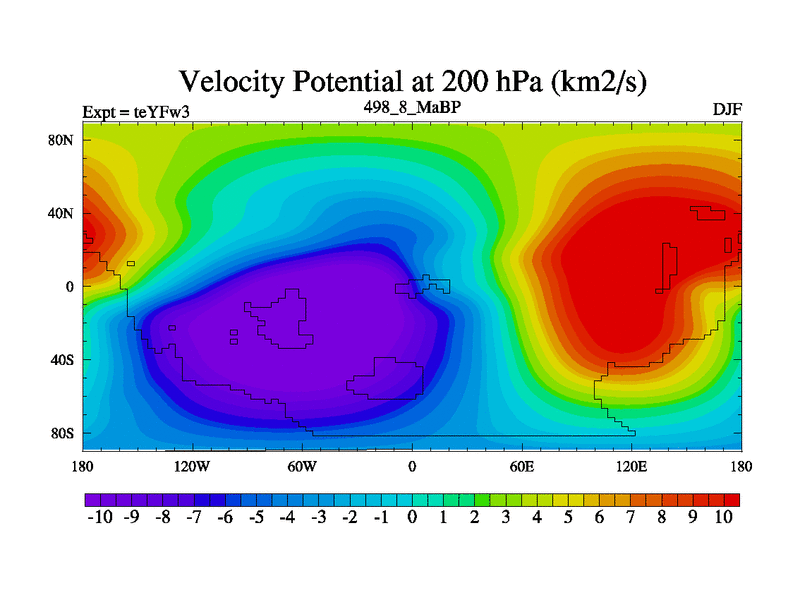 Velocity Potential at 200 hPa (km2/s)

Expt = teYFw3

498_8_MaBP

DJF

80N
40N
0
40S
80S

180
120W
60W
0
60E
120E
180

-10 -9 -8 -7 -6 -5 -4 -3 -2 -1 0 1 2 3 4 5 6 7 8 9 10